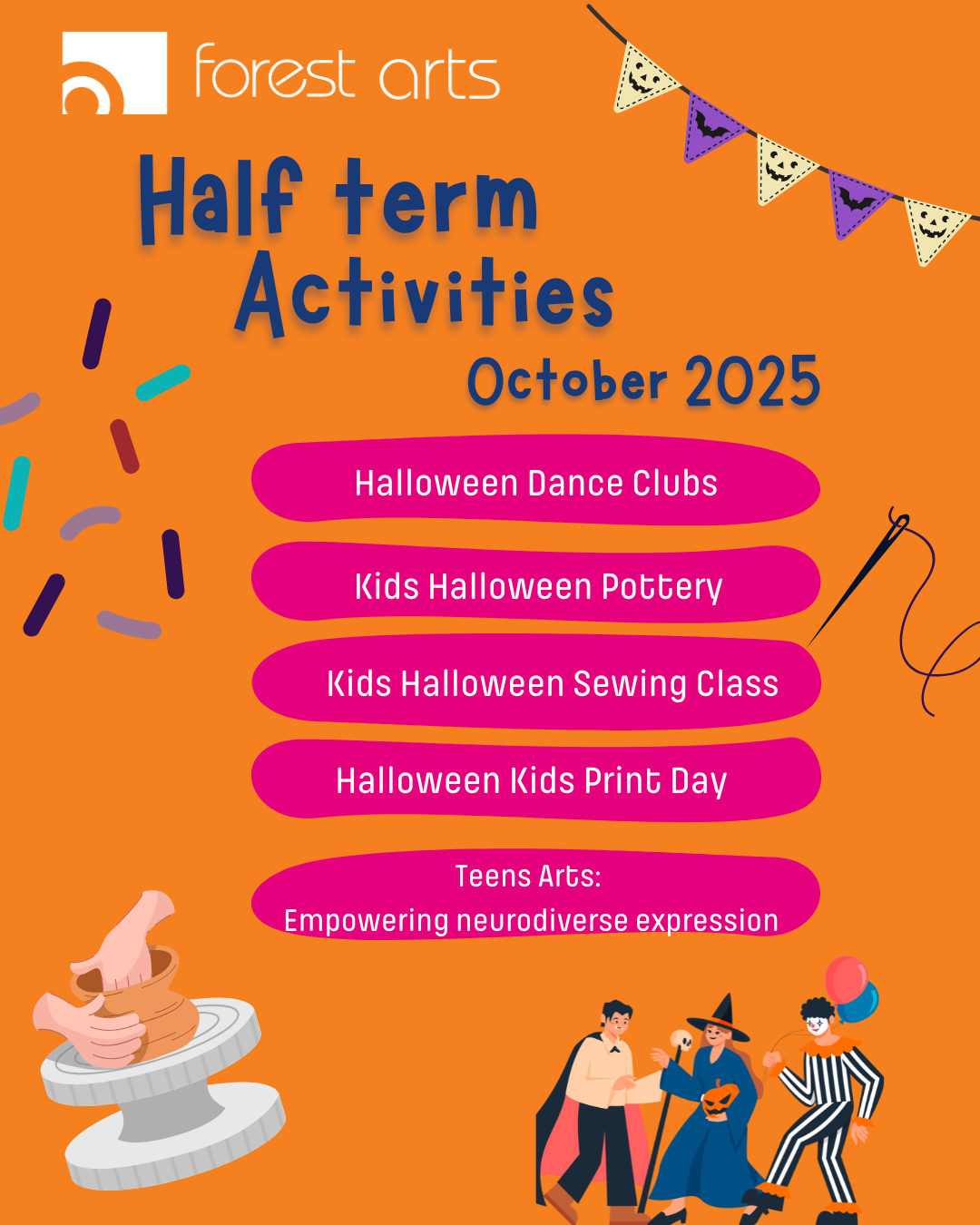 forest arts

Half term Activities

October 2025

Halloween Dance Clubs

Kids Halloween Pottery

Kids Halloween Sewing Class

Halloween Kids Print Day

Teens Arts: Empowering neurodiverse expression